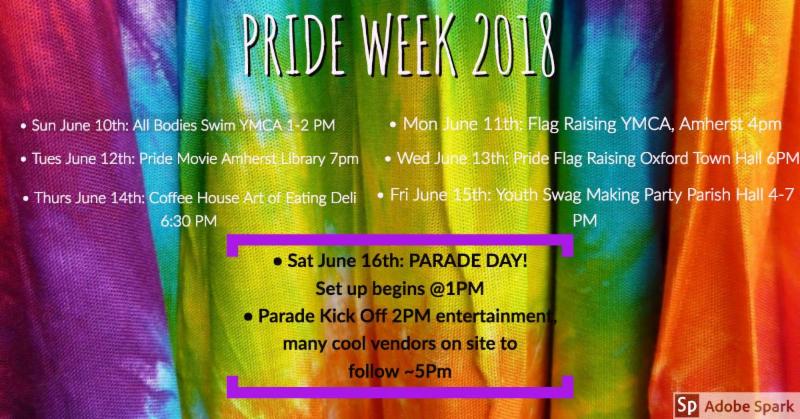 PRIDE WEEK 2018

• Sun June 10th: All Bodies Swim YMCA 1-2 PM

• Tues June 12th: Pride Movie Amherst Library 7pm

• Thurs June 14th: Coffee House Art of Eating Deli 6:30 PM

• Mon June 11th: Flag Raising YMCA, Amherst 4pm

• Wed June 13th: Pride Flag Raising Oxford Town Hall 6PM

• Fri June 15th: Youth Swag Making Party Parish Hall 4-7 PM

• Sat June 16th: PARADE DAY!
Set up begins @1PM
• Parade Kick Off 2PM entertainment, many cool vendors on site to follow ~5Pm

Sp Adobe Spark